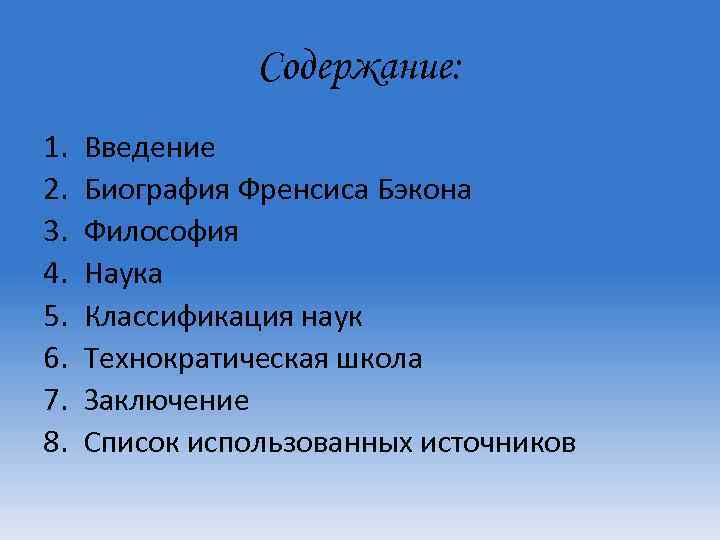 Содержание:

1. Введение
2. Биография Френсиса Бэкона
3. Философия
4. Наука
5. Классификация наук
6. Технократическая школа
7. Заключение
8. Список использованных источников